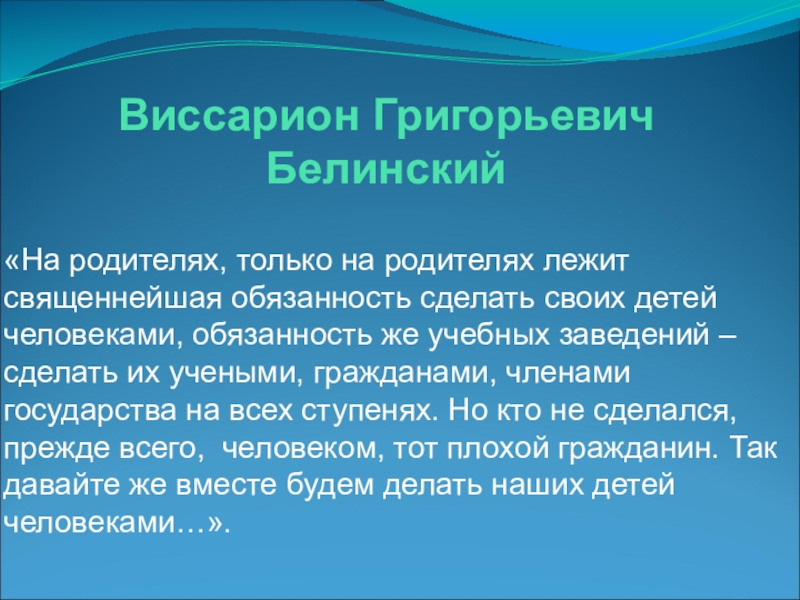 Виссарион Григорьевич Белинский

«На родителях, только на родителях лежит священнейшая обязанность сделать своих детей человеками, обязанность же учебных заведений – сделать их учеными, гражданами, членами государства на всех ступенях. Но кто не сделался, прежде всего, человеком, тот плохой гражданин. Так давайте же вместе будем делать наших детей человеками…».